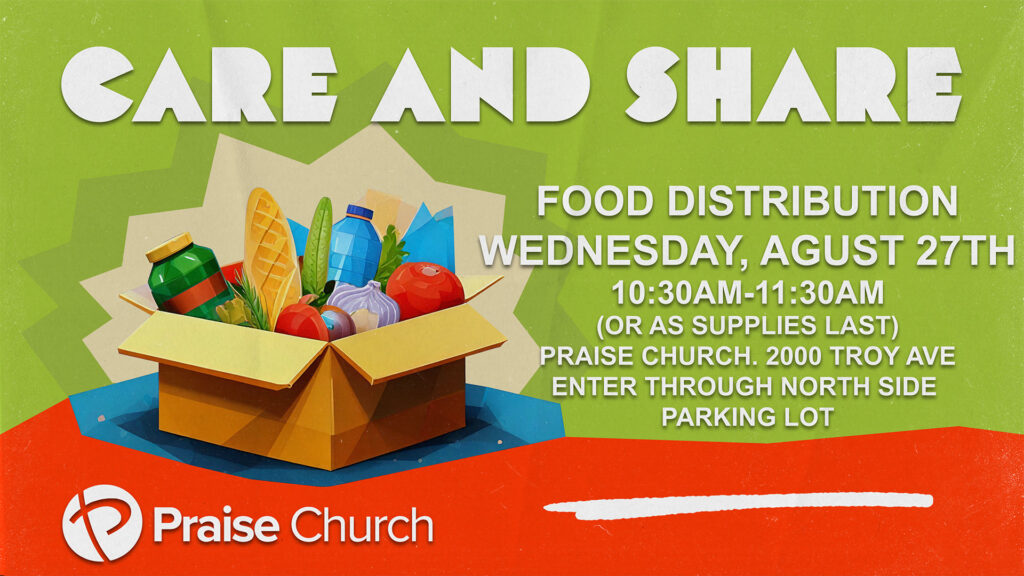 CARE AND SHARE

FOOD DISTRIBUTION
WEDNESDAY, AGUST 27TH
10:30AM-11:30AM
(OR AS SUPPLIES LAST)
PRAISE CHURCH. 2000 TROY AVE
ENTER THROUGH NORTH SIDE PARKING LOT

Praise Church